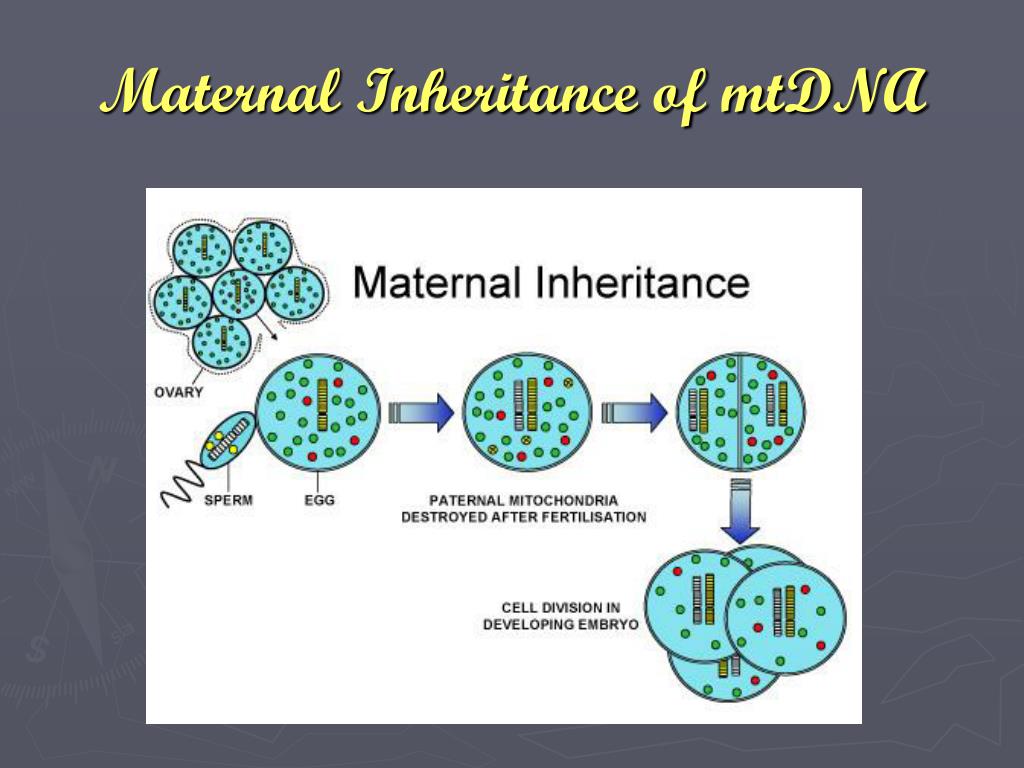 Maternal Inheritance of mtDNA

Maternal Inheritance

OVARY

SPERM

EGG

PATERNAL MITOCHONDRIA DESTROYED AFTER FERTILISATION

CELL DIVISION IN DEVELOPING EMBRYO